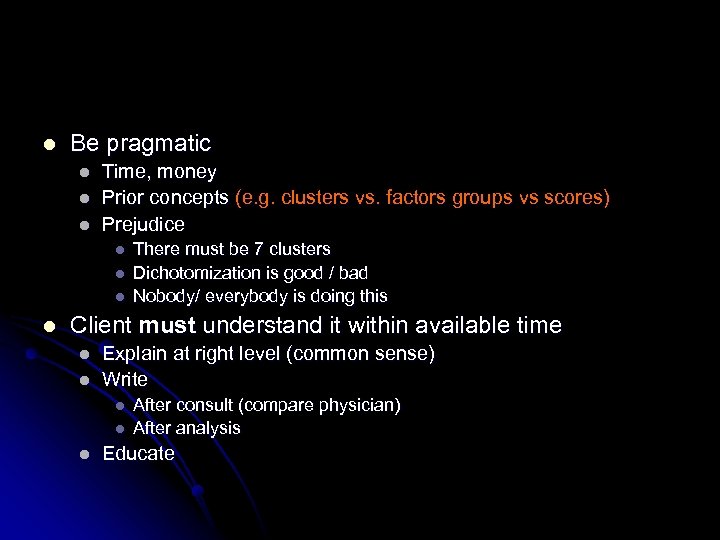 Be pragmatic
Time, money
Prior concepts (e.g. clusters vs. factors groups vs scores)
Prejudice
There must be 7 clusters
Dichotomization is good / bad
Nobody/ everybody is doing this
Client must understand it within available time
Explain at right level (common sense)
Write
After consult (compare physician)
After analysis
Educate